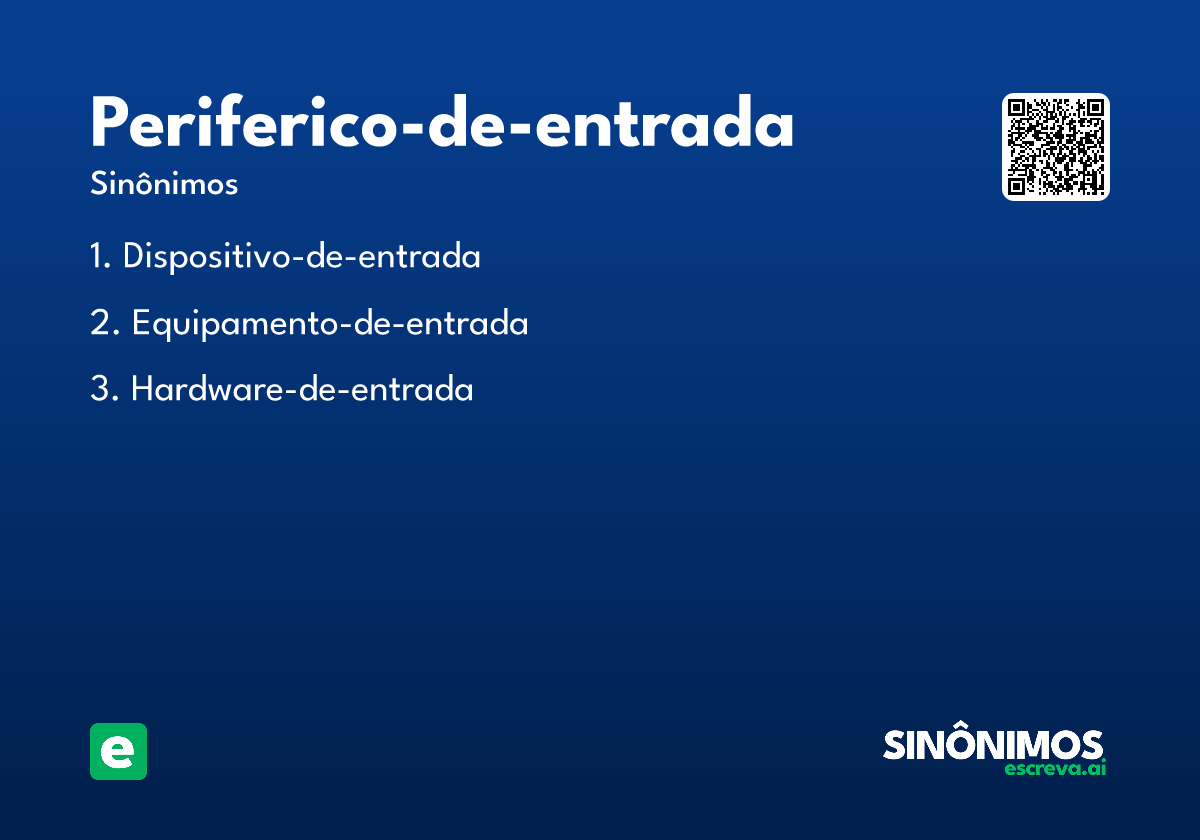 Periferico-de-entrada

Sinônimos

1. Dispositivo-de-entrada

2. Equipamento-de-entrada

3. Hardware-de-entrada

e

SINÔNIMOS
escreva.ai